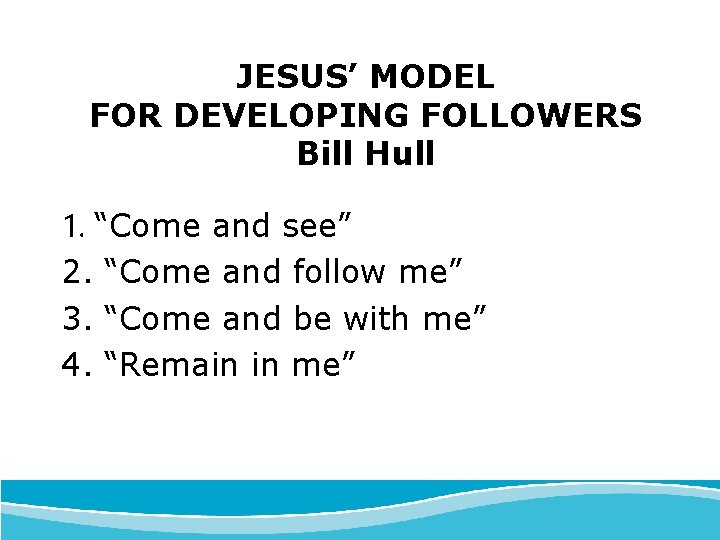 JESUS’ MODEL
FOR DEVELOPING FOLLOWERS
Bill Hull

1. “Come and see”
2. “Come and follow me”
3. “Come and be with me”
4. “Remain in me”